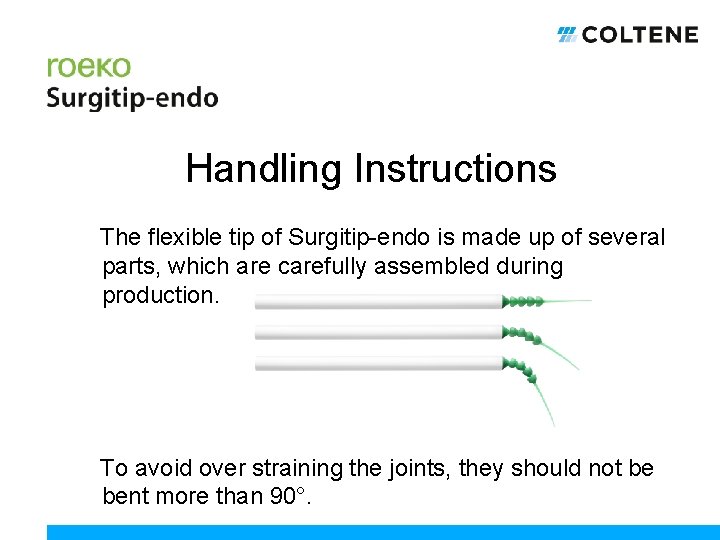 COLTENE

roeko
Surgitip-endo

Handling Instructions

The flexible tip of Surgitip-endo is made up of several parts, which are carefully assembled during production.

To avoid over straining the joints, they should not be bent more than 90°.